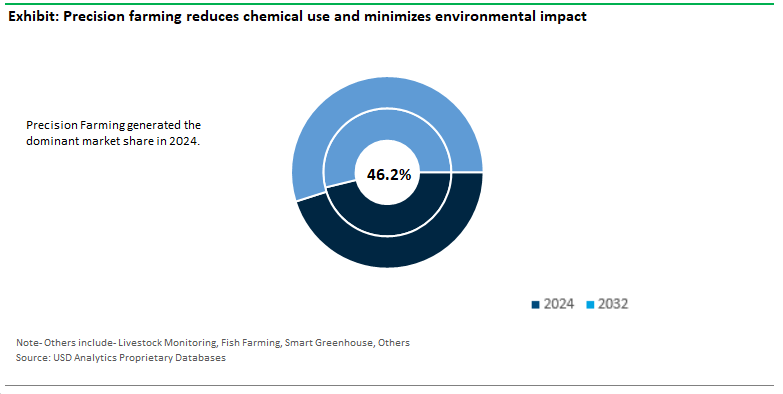 Exhibit: Precision farming reduces chemical use and minimizes environmental impact

Precision Farming generated the dominant market share in 2024.

46.2%

2024 2032

Note- Others include- Livestock Monitoring, Fish Farming, Smart Greenhouse, Others
Source: USD Analytics Proprietary Databases